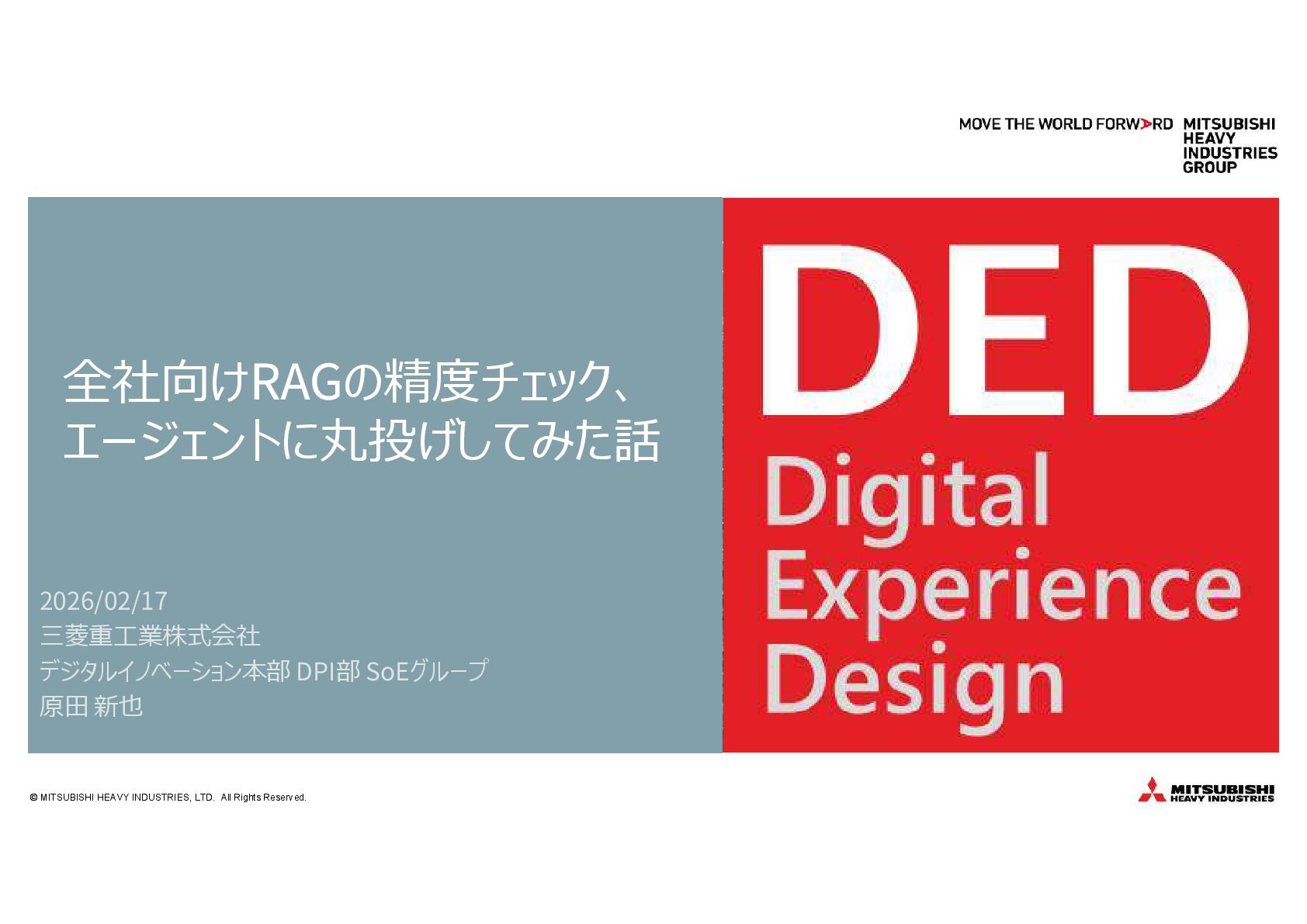 MOVE THE WORLD FORWARD MITSUBISHI HEAVY INDUSTRIES GROUP

全社向けRAGの精度チェック、エージェントに丸投げしてみた話

2026/02/17
三菱重工業株式会社
デジタルイノベーション本部 DPI部 SoEグループ
原田 新也

DED
Digital Experience Design

© MITSUBISHI HEAVY INDUSTRIES, LTD. All Rights Reserved.

MITSUBISHI HEAVY INDUSTRIES